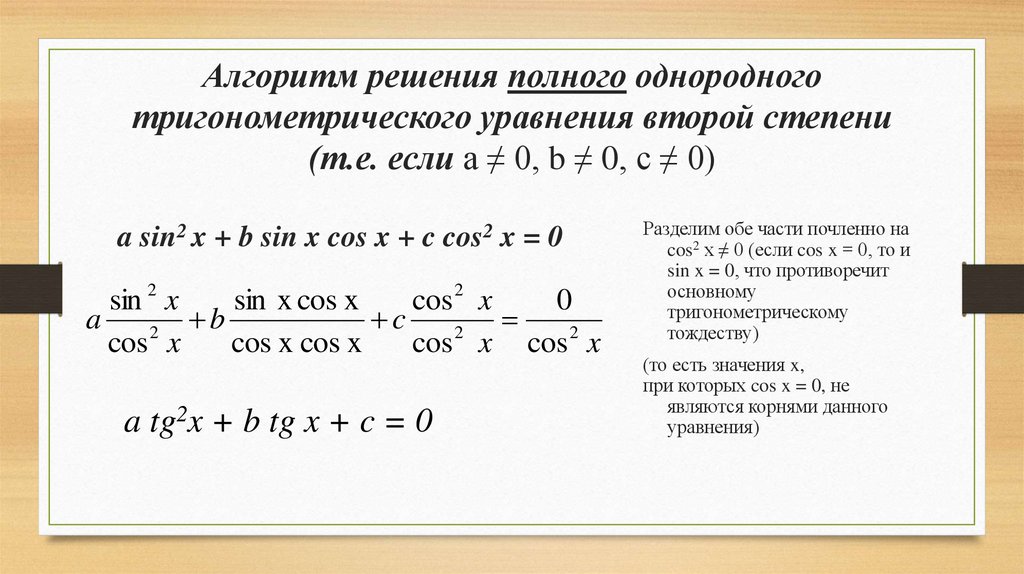 Алгоритм решения полного однородного тригонометрического уравнения второй степени (т.е. если $a \neq 0$, $b \neq 0$, $c \neq 0$)

$a \sin^2 x + b \sin x \cos x + c \cos^2 x = 0$

$a\frac{\sin^2 x}{\cos^2 x} + b\frac{\sin x \cos x}{\cos x \cos x} + c\frac{\cos^2 x}{\cos^2 x} = \frac{0}{\cos^2 x}$

$a\, tg^2 x + b\, tg\, x + c = 0$

Разделим обе части почленно на $\cos^2 x \neq 0$ (если $\cos x = 0$, то и $\sin x = 0$, что противоречит основному тригонометрическому тождеству)

(то есть значения x, при которых $\cos x = 0$, не являются корнями данного уравнения)